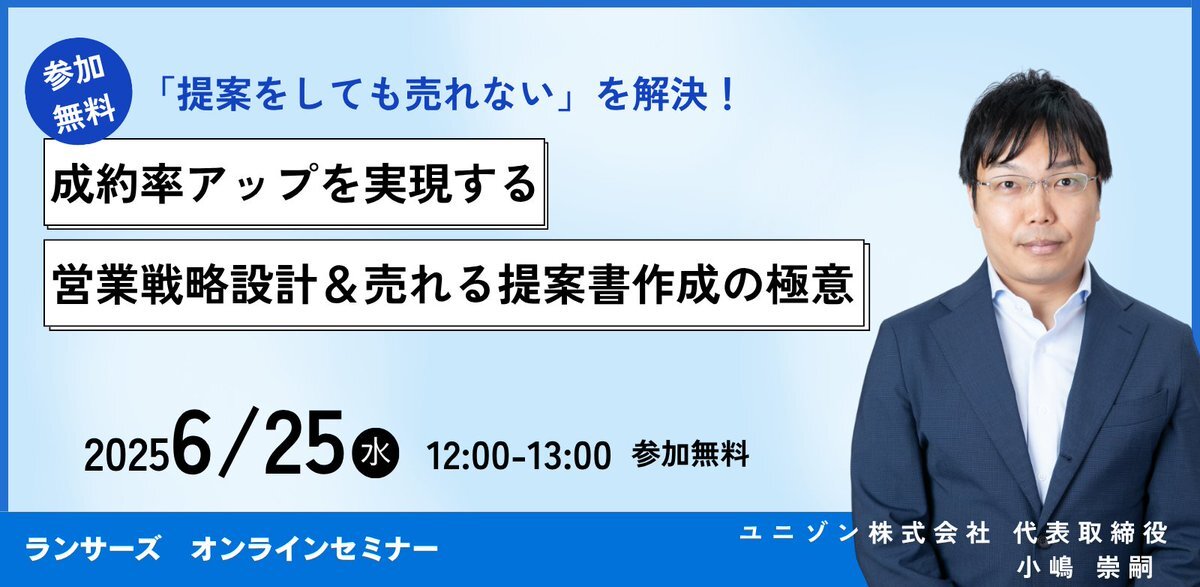 参加無料

「提案をしても売れない」を解決！

成約率アップを実現する

営業戦略設計＆売れる提案書作成の極意

2025 6/25 水 12:00-13:00 参加無料

ランサーズ　オンラインセミナー

ユニゾン株式会社 代表取締役
小嶋 崇嗣